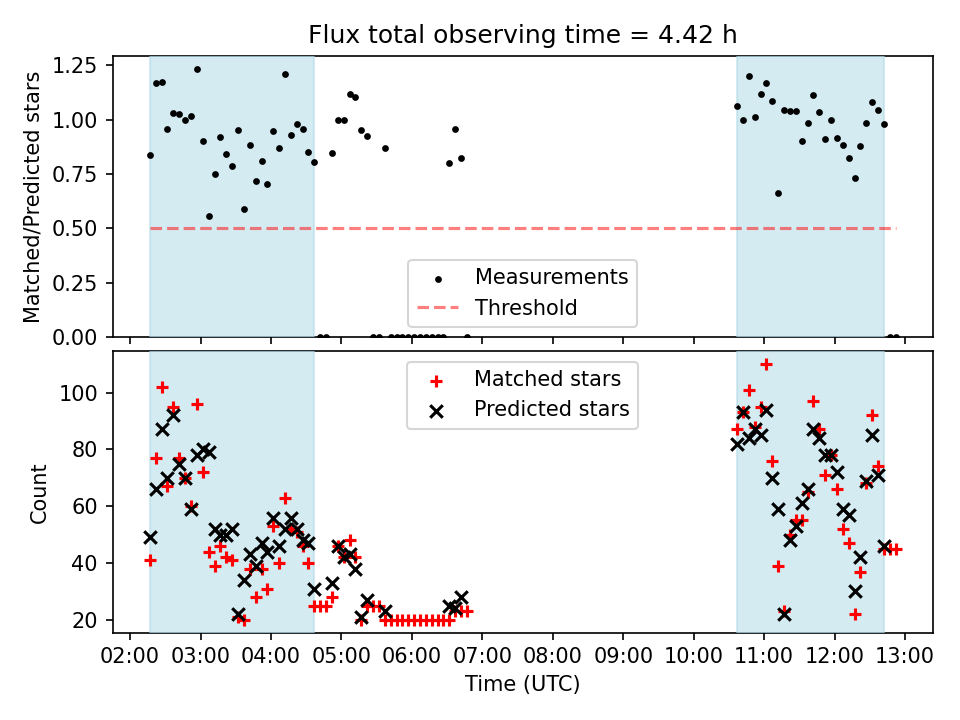 Flux total observing time = 4.42 h

Matched/Predicted stars

1.25
1.00
0.75
0.50
0.25
0.00

Measurements
Threshold

Count

100
80
60
40
20

Matched stars
Predicted stars

02:00 03:00 04:00 05:00 06:00 07:00 08:00 09:00 10:00 11:00 12:00 13:00

Time (UTC)